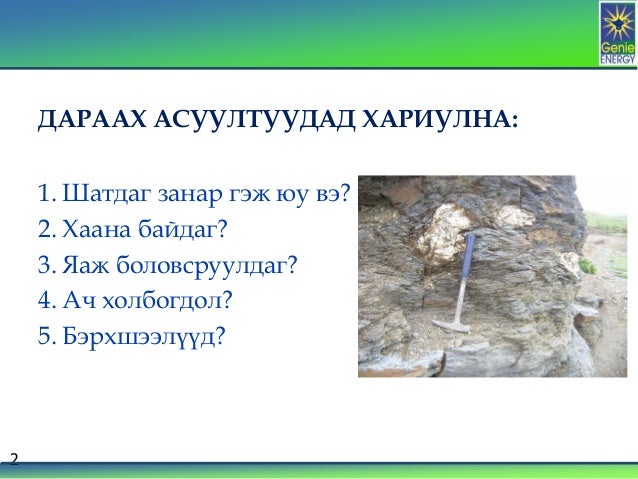 Genie ENERGY

ДАРААХ АСУУЛТУУДАД ХАРИУЛНА:

1. Шатдаг занар гэж юу вэ?
2. Хаана байдаг?
3. Яаж боловсруулдаг?
4. Ач холбогдол?
5. Бэрхшээлүүд?

2